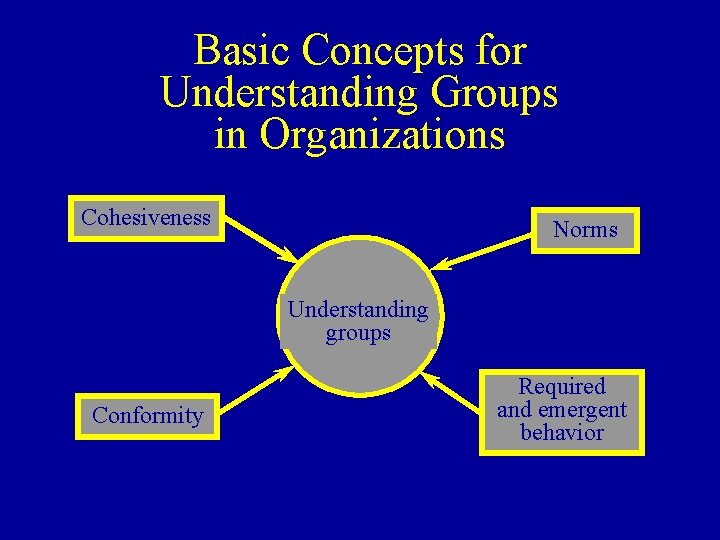 Basic Concepts for Understanding Groups in Organizations

Cohesiveness

Norms

Understanding groups

Conformity

Required and emergent behavior